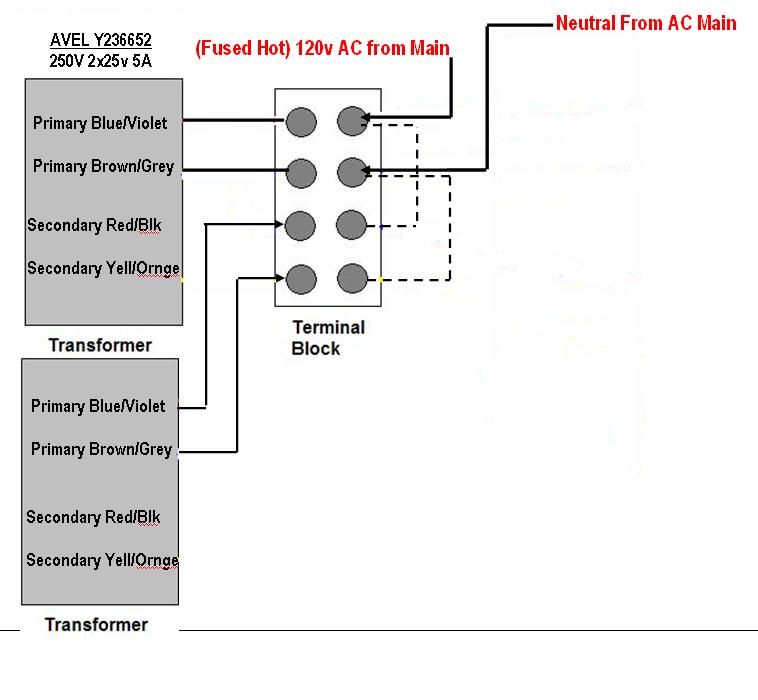 AVEL Y236652
250V 2x25v 5A

(Fused Hot) 120v AC from Main

Neutral From AC Main

Primary Blue/Violet
Primary Brown/Grey
Secondary Red/Blk
Secondary Yell/Ornge

Transformer

Terminal Block

Primary Blue/Violet
Primary Brown/Grey
Secondary Red/Blk
Secondary Yell/Ornge

Transformer